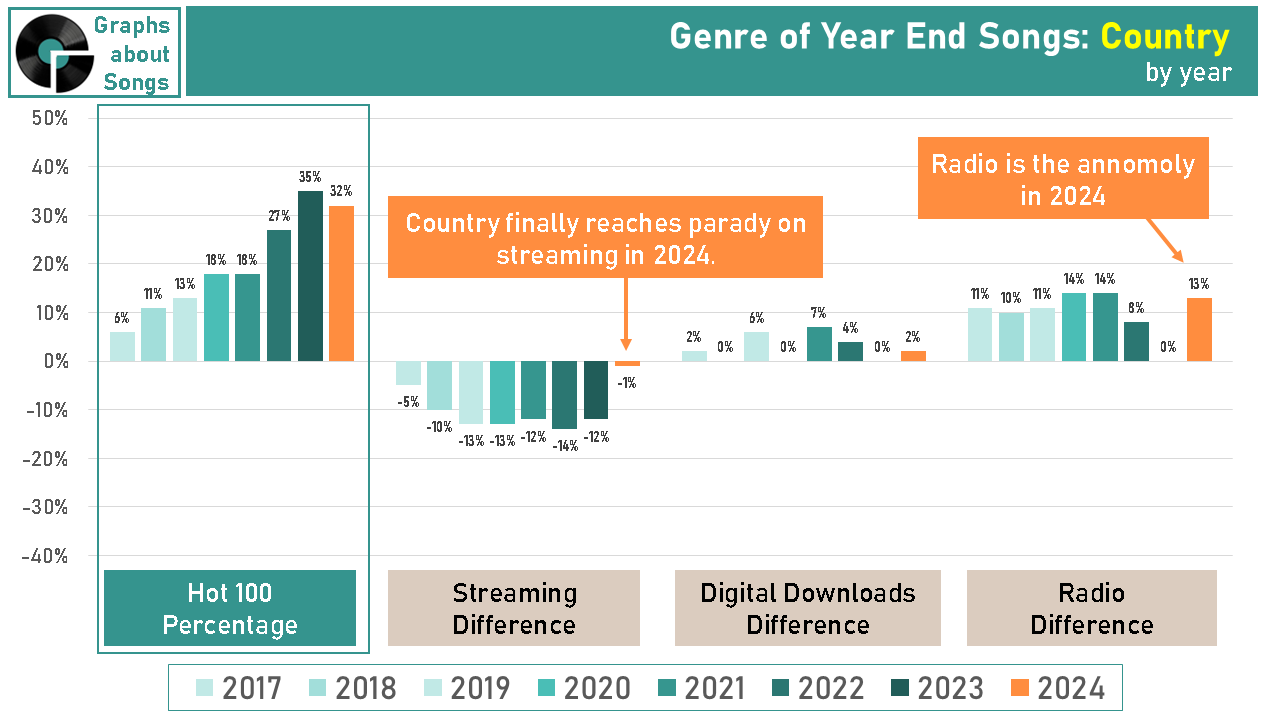 Graphs about Songs

Genre of Year End Songs: Country
by year

50%
40%
30%
20%
10%
0%
-10%
-20%
-30%
-40%

6% 11% 13% 18% 18% 27% 35% 32%

Country finally reaches parady on streaming in 2024.

-5% -10% -13% -13% -12% -14% -12% -1%

2% 0% 6% 0% 7% 4% 0% 2%

Radio is the annomoly in 2024

11% 10% 11% 14% 14% 8% 0% 13%

Hot 100 Percentage

Streaming Difference

Digital Downloads Difference

Radio Difference

2017 2018 2019 2020 2021 2022 2023 2024